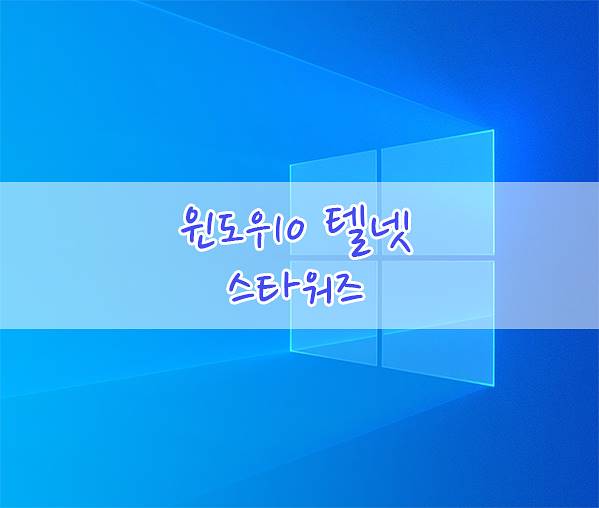 윈도우10 텔넷
스타워즈